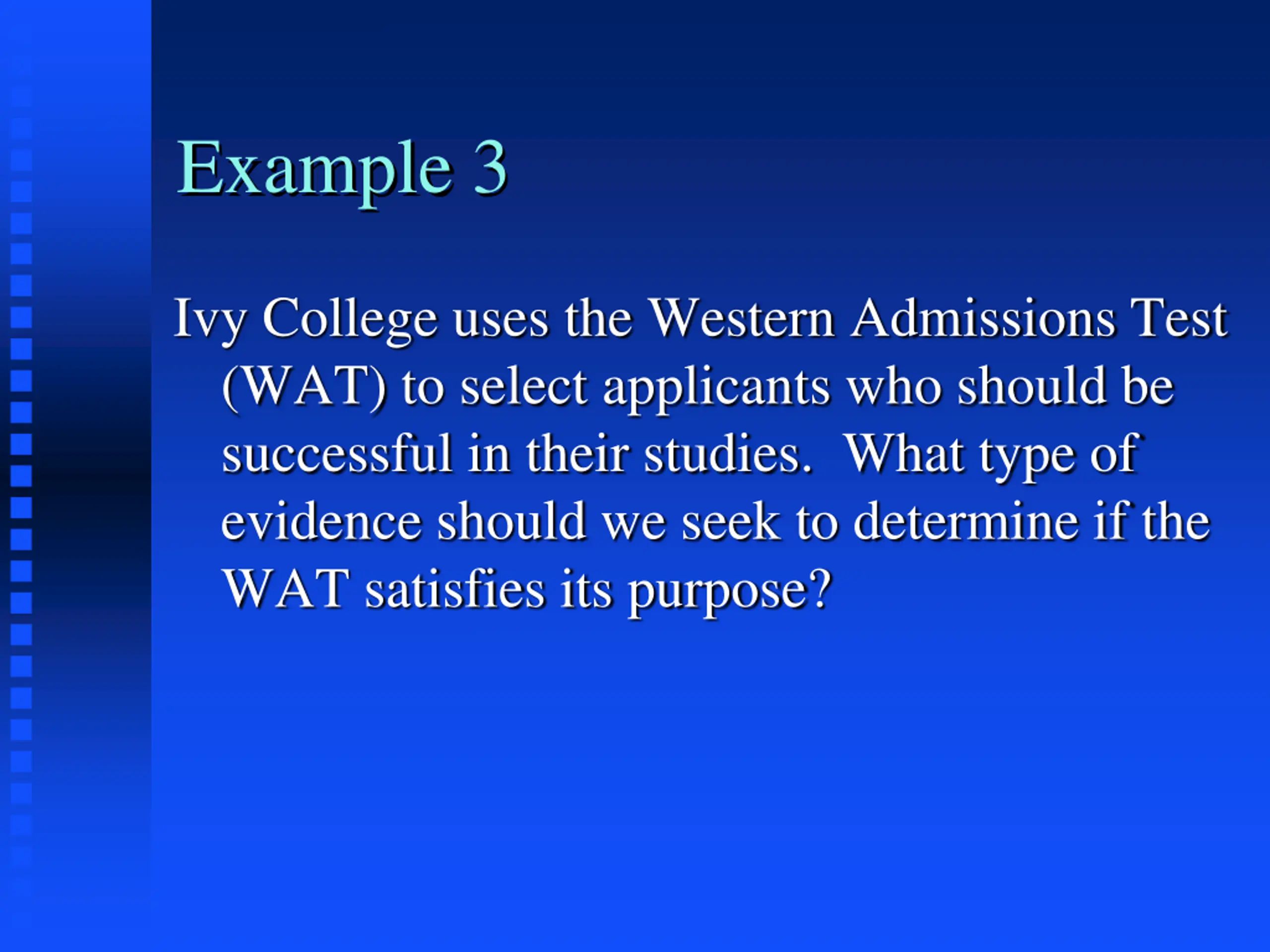 Example 3

Ivy College uses the Western Admissions Test (WAT) to select applicants who should be successful in their studies. What type of evidence should we seek to determine if the WAT satisfies its purpose?